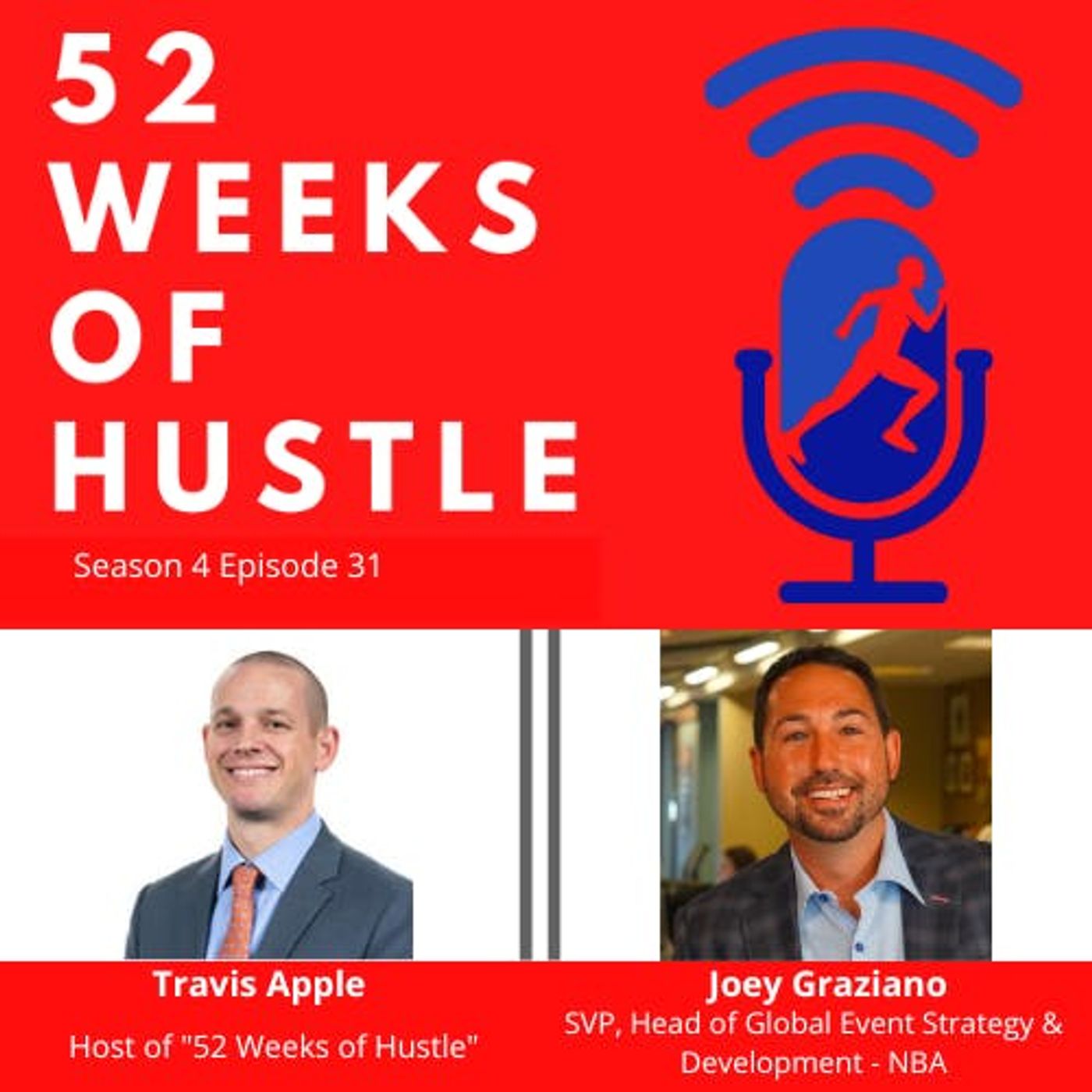 52 WEEKS OF HUSTLE

Season 4 Episode 31

Travis Apple
Host of "52 Weeks of Hustle"

Joey Graziano
SVP, Head of Global Event Strategy & Development - NBA